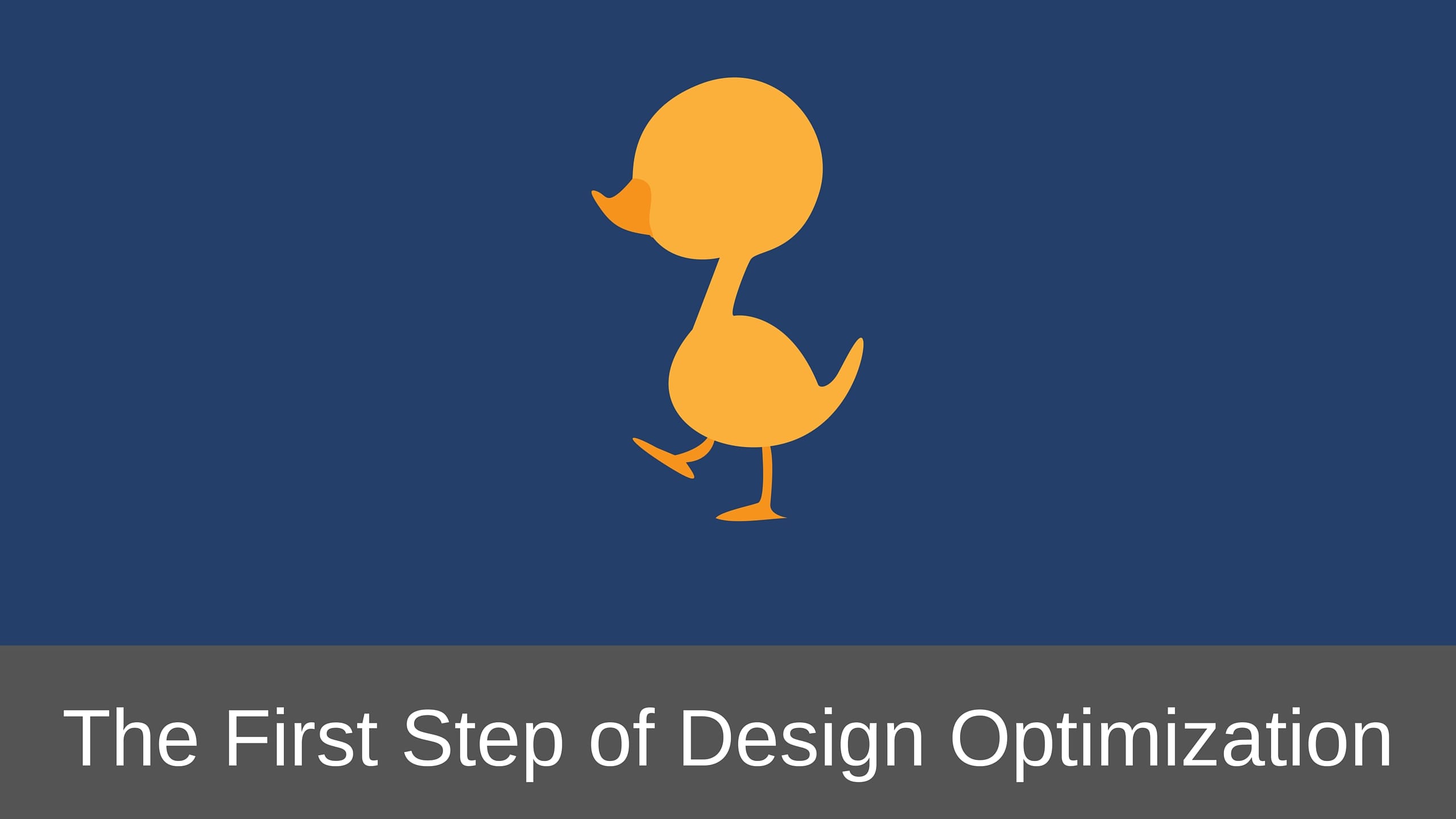 The First Step of Design Optimization